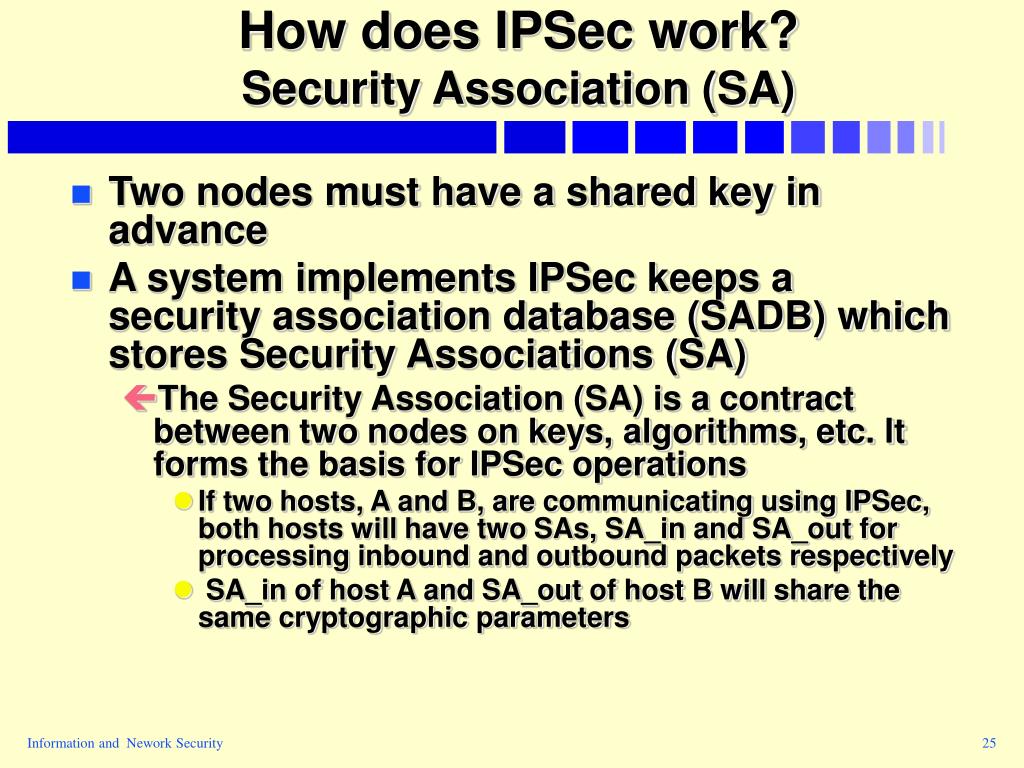 How does IPSec work?
Security Association (SA)

Two nodes must have a shared key in advance

A system implements IPSec keeps a security association database (SADB) which stores Security Associations (SA)

The Security Association (SA) is a contract between two nodes on keys, algorithms, etc. It forms the basis for IPSec operations

If two hosts, A and B, are communicating using IPSec, both hosts will have two SAs, SA_in and SA_out for processing inbound and outbound packets respectively

SA_in of host A and SA_out of host B will share the same cryptographic parameters

Information and Nework Security

25